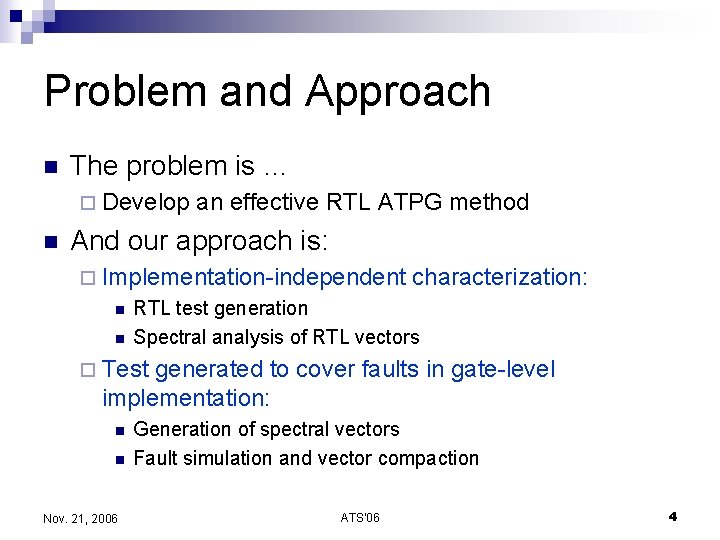 Problem and Approach

The problem is …

Develop an effective RTL ATPG method

And our approach is:

Implementation-independent characterization:

RTL test generation

Spectral analysis of RTL vectors

Test generated to cover faults in gate-level implementation:

Generation of spectral vectors

Fault simulation and vector compaction

Nov. 21, 2006

ATS'06

4